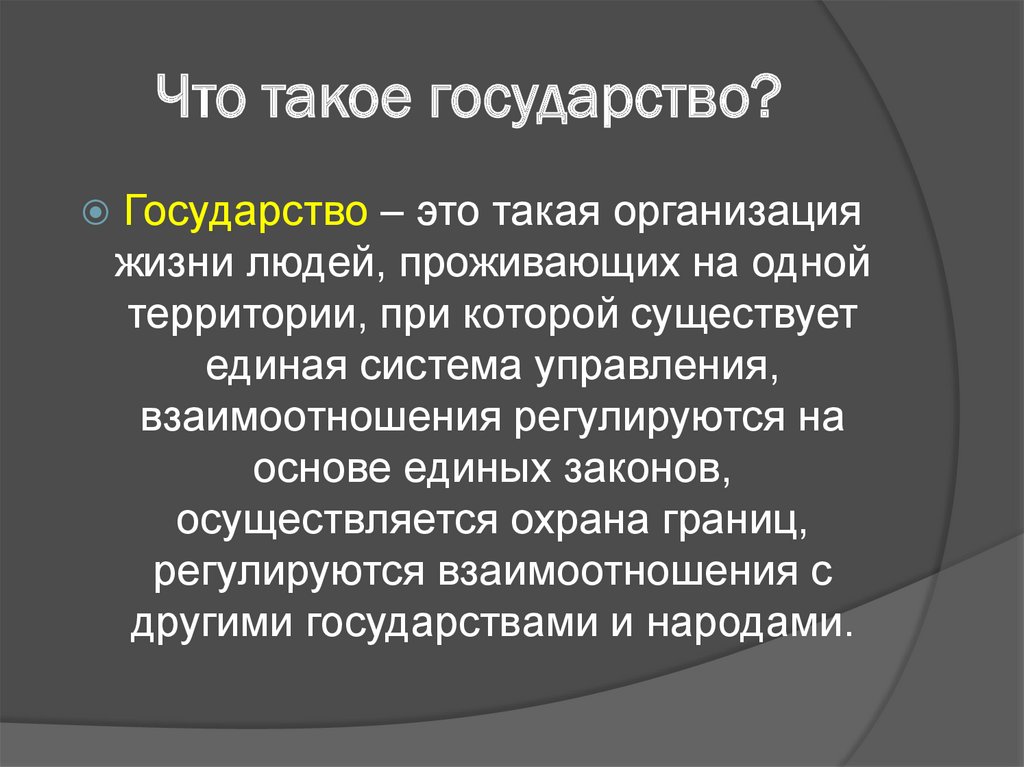 Что такое государство?

Государство – это такая организация жизни людей, проживающих на одной территории, при которой существует единая система управления, взаимоотношения регулируются на основе единых законов, осуществляется охрана границ, регулируются взаимоотношения с другими государствами и народами.